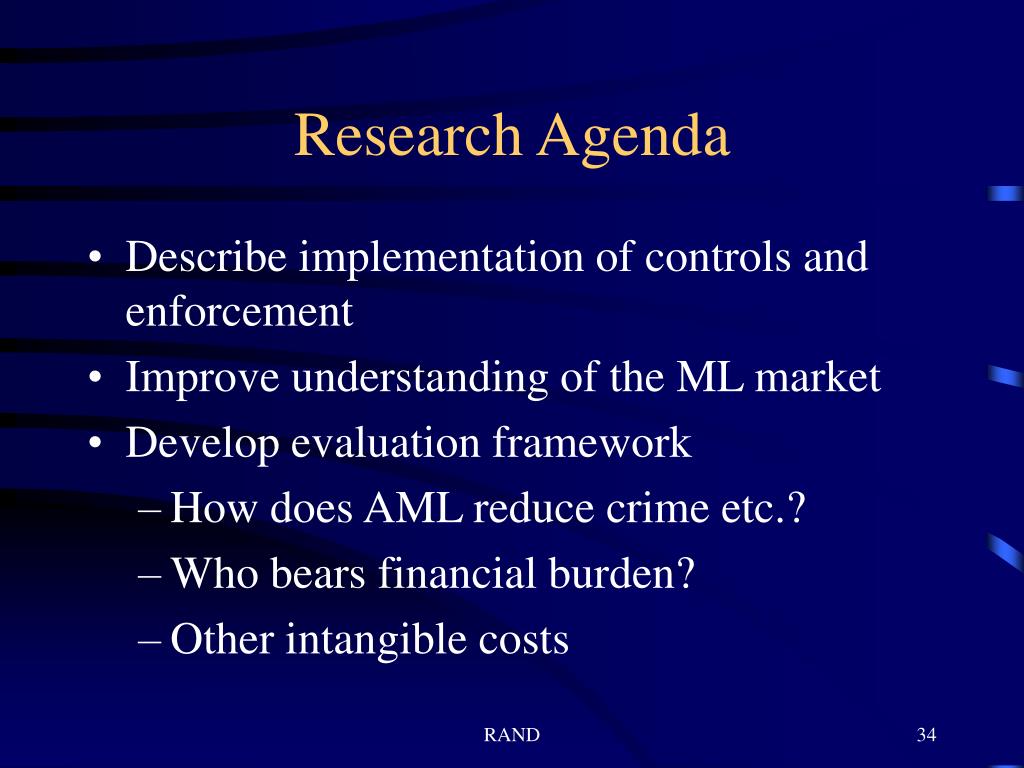 Research Agenda

• Describe implementation of controls and enforcement
• Improve understanding of the ML market
• Develop evaluation framework
– How does AML reduce crime etc.?
– Who bears financial burden?
– Other intangible costs

RAND

34